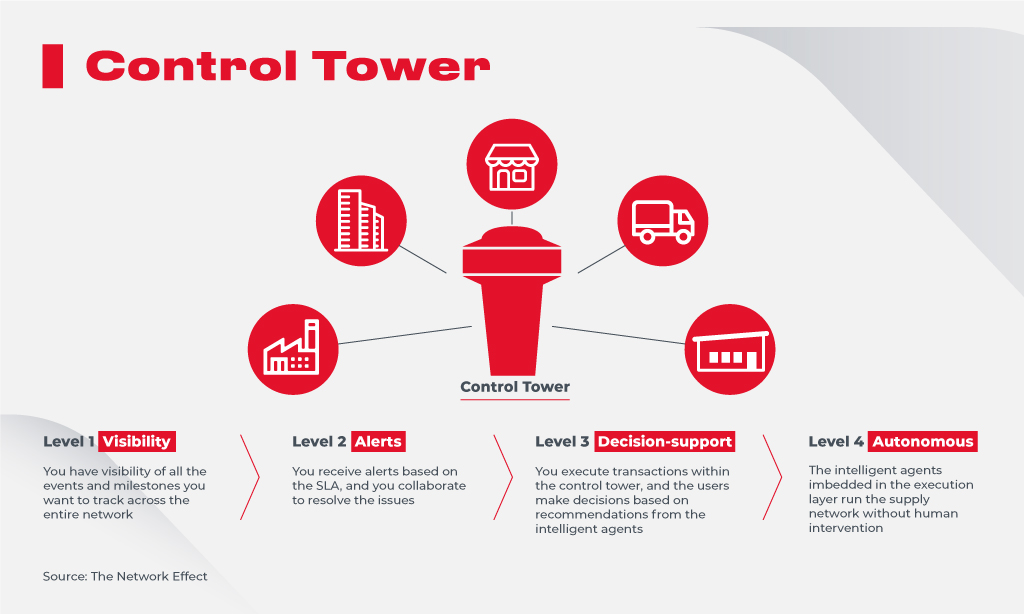 Control Tower

Control Tower

Level 1 Visibility

You have visibility of all the events and milestones you want to track across the entire network

Level 2 Alerts

You receive alerts based on the SLA, and you collaborate to resolve the issues

Level 3 Decision-support

You execute transactions within the control tower, and the users make decisions based on recommendations from the intelligent agents

Level 4 Autonomous

The intelligent agents imbedded in the execution layer run the supply network without human intervention

Source: The Network Effect